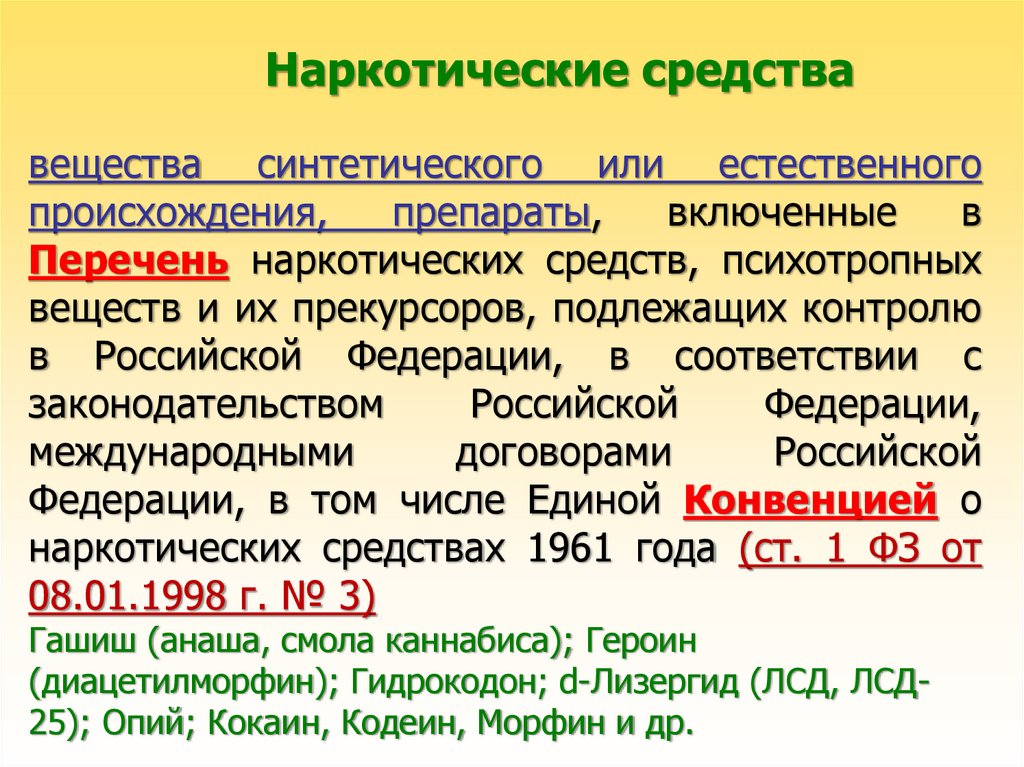 Наркотические средства

вещества синтетического или естественного происхождения, препараты, включенные в Перечень наркотических средств, психотропных веществ и их прекурсоров, подлежащих контролю в Российской Федерации, в соответствии с законодательством Российской Федерации, международными договорами Российской Федерации, в том числе Единой Конвенцией о наркотических средствах 1961 года (ст. 1 ФЗ от 08.01.1998 г. № 3)
Гашиш (анаша, смола каннабиса); Героин (диацетилморфин); Гидрокодон; d-Лизергид (ЛСД, ЛСД-25); Опий; Кокаин, Кодеин, Морфин и др.